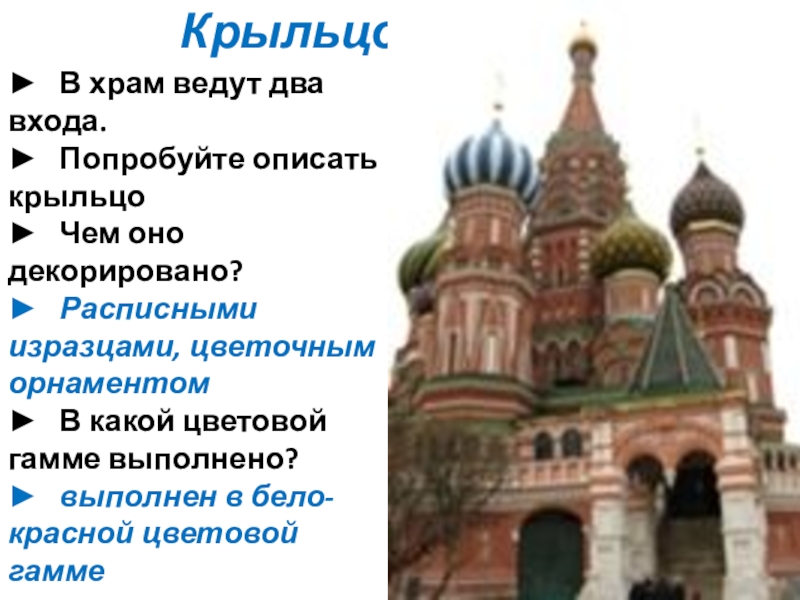 Крыльцо

► В храм ведут два входа.

► Попробуйте описать крыльцо

► Чем оно декорировано?

► Расписными изразцами, цветочным орнаментом

► В какой цветовой гамме выполнено?

► выполнен в бело-красной цветовой гамме